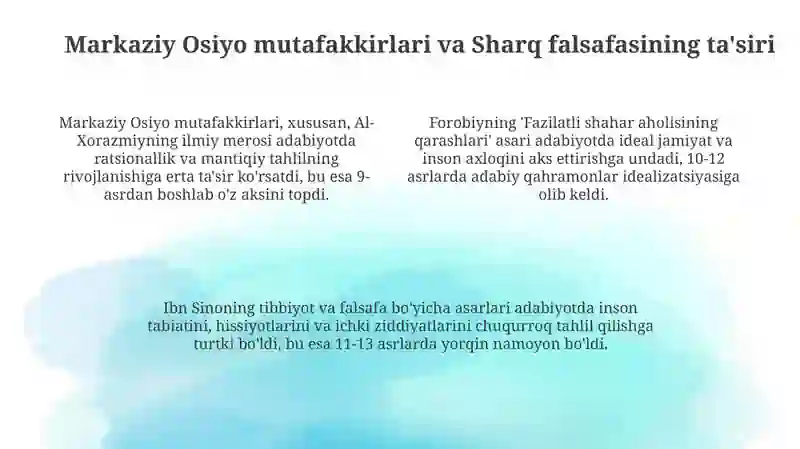 Markaziy Osiyo mutafakkirlari va Sharq falsafasining ta'siri

Markaziy Osiyo mutafakkirlari, xususan, Al-Xorazmiyning ilmiy merosi adabiyotda ratsionallik va mantiqiy tahlilning rivojlanishiga erta ta'sir ko'rsatdi, bu esa 9-asrdan boshlab o'z aksini topdi.

Forobiyning 'Fazilatli shahar aholisining qarashlari' asari adabiyotda ideal jamiyat va inson axloqini aks ettirishga undadi, 10-12 asrlarda adabiy qahramonlar idealizatsiyasiga olib keldi.

Ibn Sinoning tibbiyot va falsafa bo'yicha asarlari adabiyotda inson tabiatini, hissiyotlarini va ichki ziddiyatlarini chuqurroq tahlil qilishga turtki bo'ldi, bu esa 11-13 asrlarda yorqin namoyon bo'ldi.